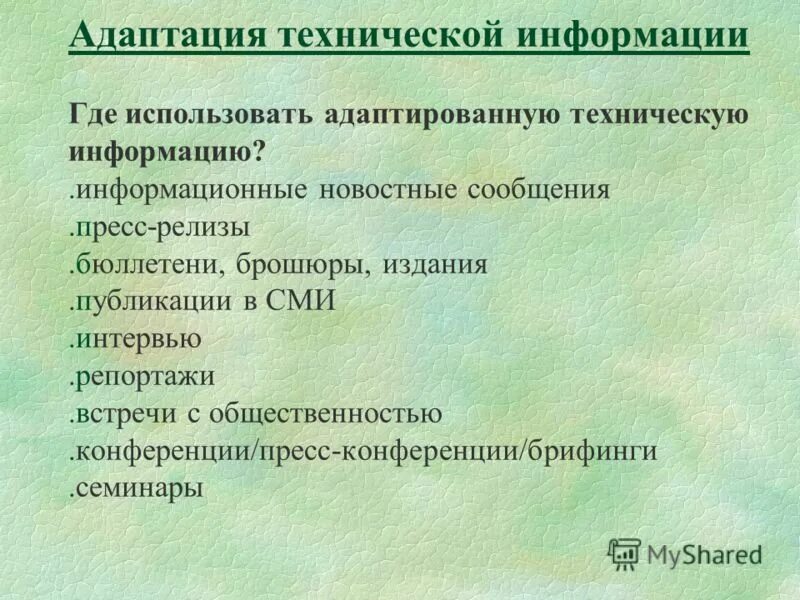 Адаптация технической информации

Где использовать адаптированную техническую информацию?

.информационные новостные сообщения
.пресс-релизы
.бюллетени, брошюры, издания
.публикации в СМИ
.интервью
.репортажи
.встречи с общественностью
.конференции/пресс-конференции/брифинги
.семинары

MyShared